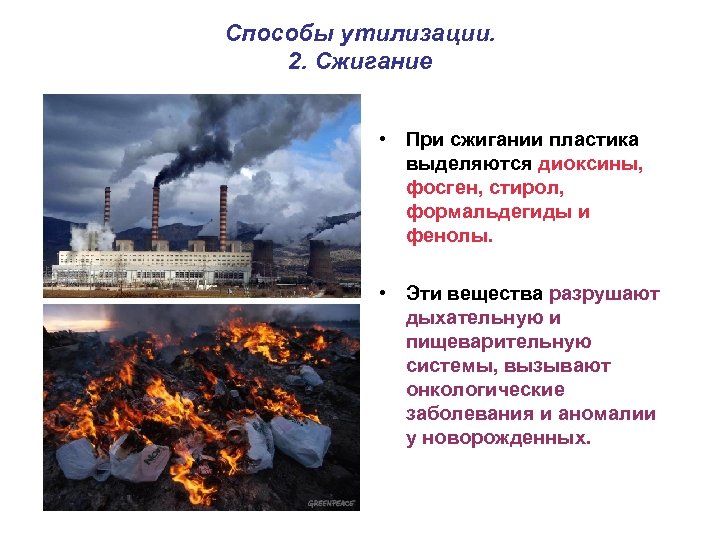 Способы утилизации.
2. Сжигание

• При сжигании пластика выделяются диоксины, фосген, стирол, формальдегиды и фенолы.

• Эти вещества разрушают дыхательную и пищеварительную системы, вызывают онкологические заболевания и аномалии у новорожденных.

GREENPEACE